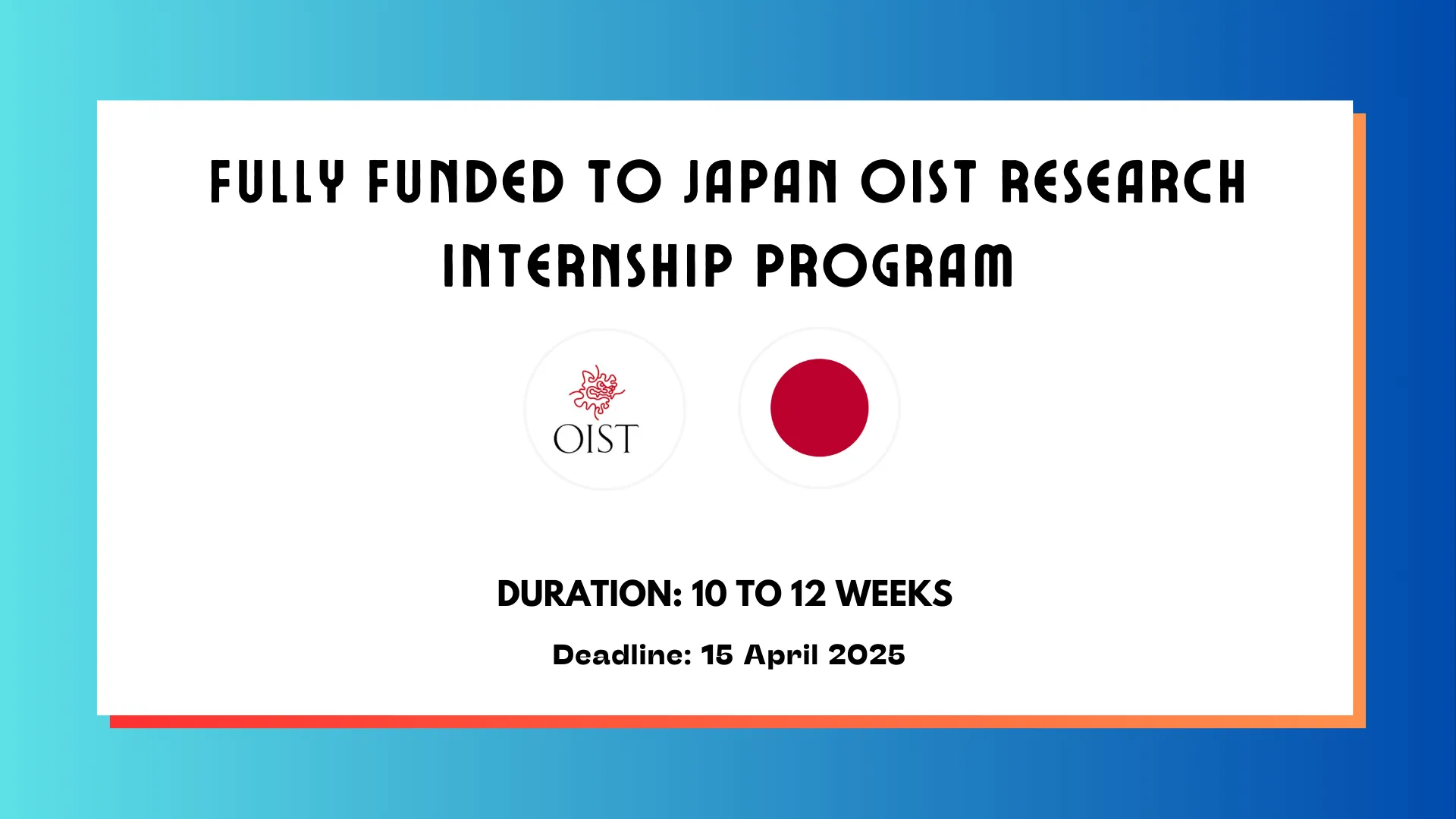 FULLY FUNDED TO JAPAN OIST RESEARCH INTERNSHIP PROGRAM

OIST

DURATION: 10 TO 12 WEEKS

Deadline: 15 April 2025